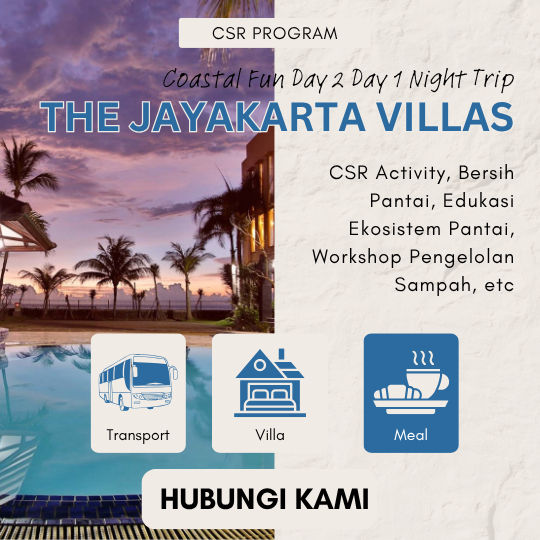 CSR PROGRAM

Coastal Fun Day 2 Day 1 Night Trip

THE JAYAKARTA VILLAS

CSR Activity, Bersih Pantai, Edukasi Ekosistem Pantai, Workshop Pengelolan Sampah, etc

Transport

Villa

Meal

HUBUNGI KAMI